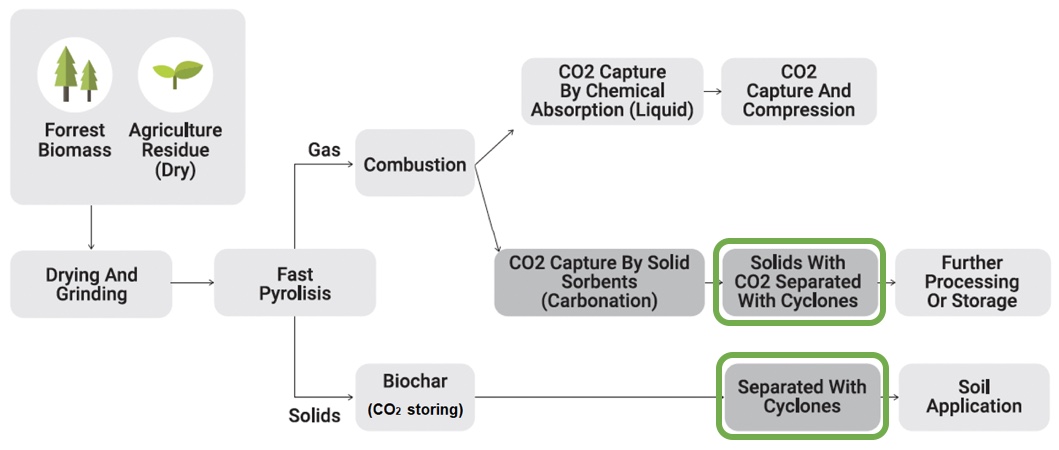 Forrest Biomass

Agriculture Residue (Dry)

Drying And Grinding

Fast Pyrolisis

Gas

Combustion

CO2 Capture By Chemical Absorption (Liquid)

CO2 Capture And Compression

CO2 Capture By Solid Sorbents (Carbonation)

Solids With CO2 Separated With Cyclones

Further Processing Or Storage

Solids

Biochar ($CO_2$ storing)

Separated With Cyclones

Soil Application